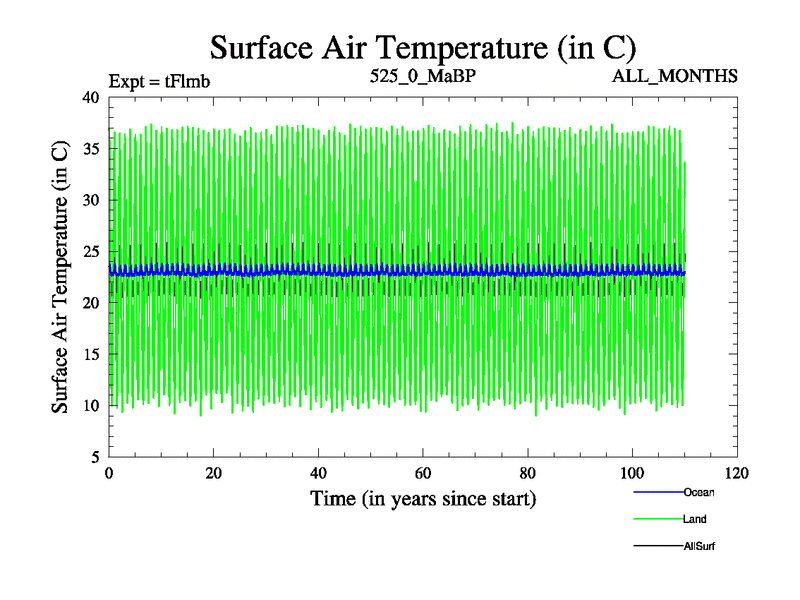 Surface Air Temperature (in C)

Expt = tFlmb

525_0_MaBP

ALL_MONTHS

Surface Air Temperature (in C)

40
35
30
25
20
15
10
5

0
20
40
60
80
100
120

Time (in years since start)

Ocean

Land

AllSurf